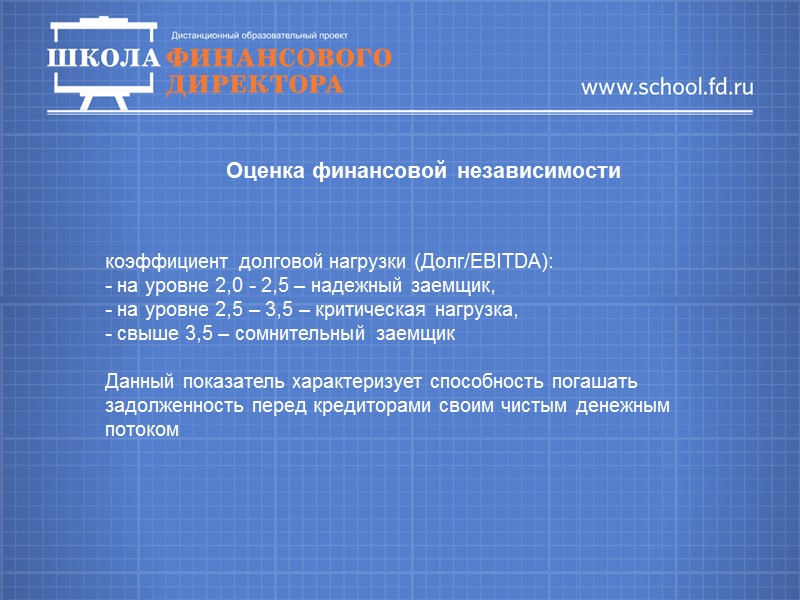 Дистанционный образовательный проект
ШКОЛА ФИНАНСОВОГО ДИРЕКТОРА

www.school.fd.ru

Оценка финансовой независимости

коэффициент долговой нагрузки (Долг/EBITDA):
- на уровне 2,0 - 2,5 – надежный заемщик,
- на уровне 2,5 – 3,5 – критическая нагрузка,
- свыше 3,5 – сомнительный заемщик

Данный показатель характеризует способность погашать задолженность перед кредиторами своим чистым денежным потоком